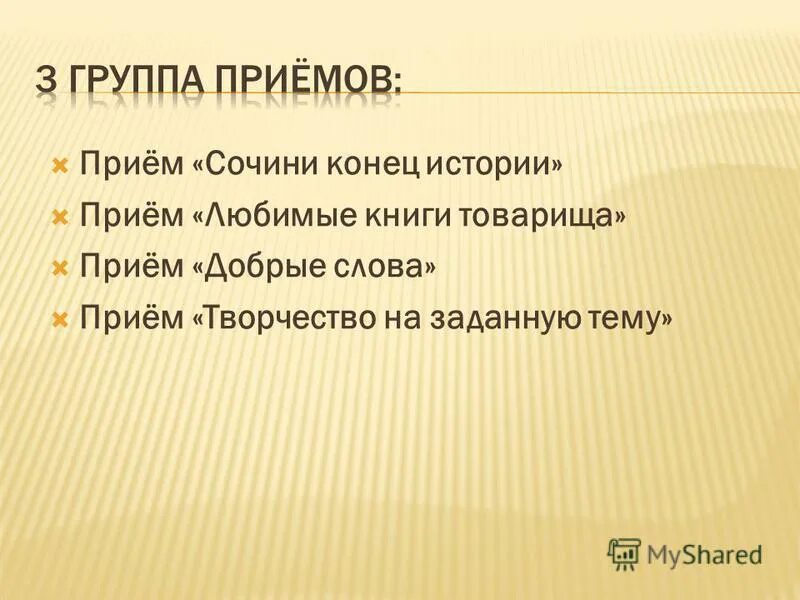 3 ГРУППА ПРИЁМОВ:

Приём «Сочини конец истории»
Приём «Любимые книги товарища»
Приём «Добрые слова»
Приём «Творчество на заданную тему»

MyShared